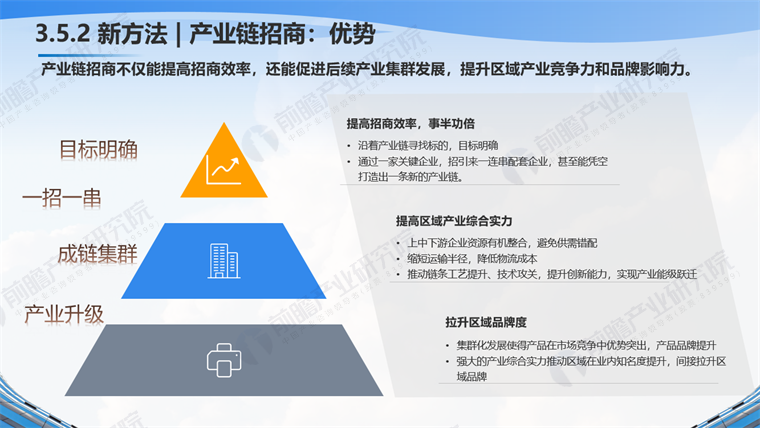 3.5.2 新方法 | 产业链招商：优势

产业链招商不仅能提高招商效率，还能促进后续产业集群发展，提升区域产业竞争力和品牌影响力。

目标明确

一招一串

成链集群

产业升级

提高招商效率，事半功倍

• 沿着产业链寻找标的，目标明确
• 通过一家关键企业，招引来一连串配套企业，甚至能凭空打造出一条新的产业链。

提高区域产业综合实力

• 上中下游企业资源有机整合，避免供需错配
• 缩短运输半径，降低物流成本
• 推动链条工艺提升、技术攻关，提升创新能力，实现产业能级跃迁

拉升区域品牌度

• 集群化发展使得产品在市场竞争中优势突出，产品品牌提升
• 强大的产业综合实力推动区域在业内知名度提升，间接拉升区域品牌

前瞻产业研究院